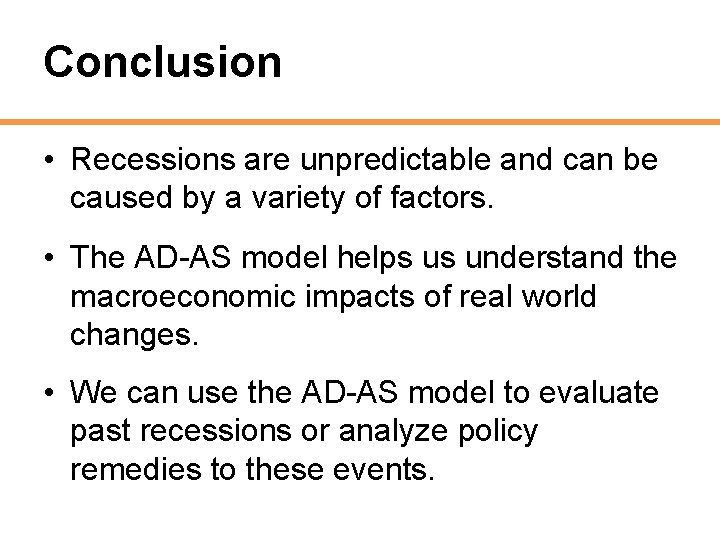 Conclusion

• Recessions are unpredictable and can be caused by a variety of factors.

• The AD-AS model helps us understand the macroeconomic impacts of real world changes.

• We can use the AD-AS model to evaluate past recessions or analyze policy remedies to these events.